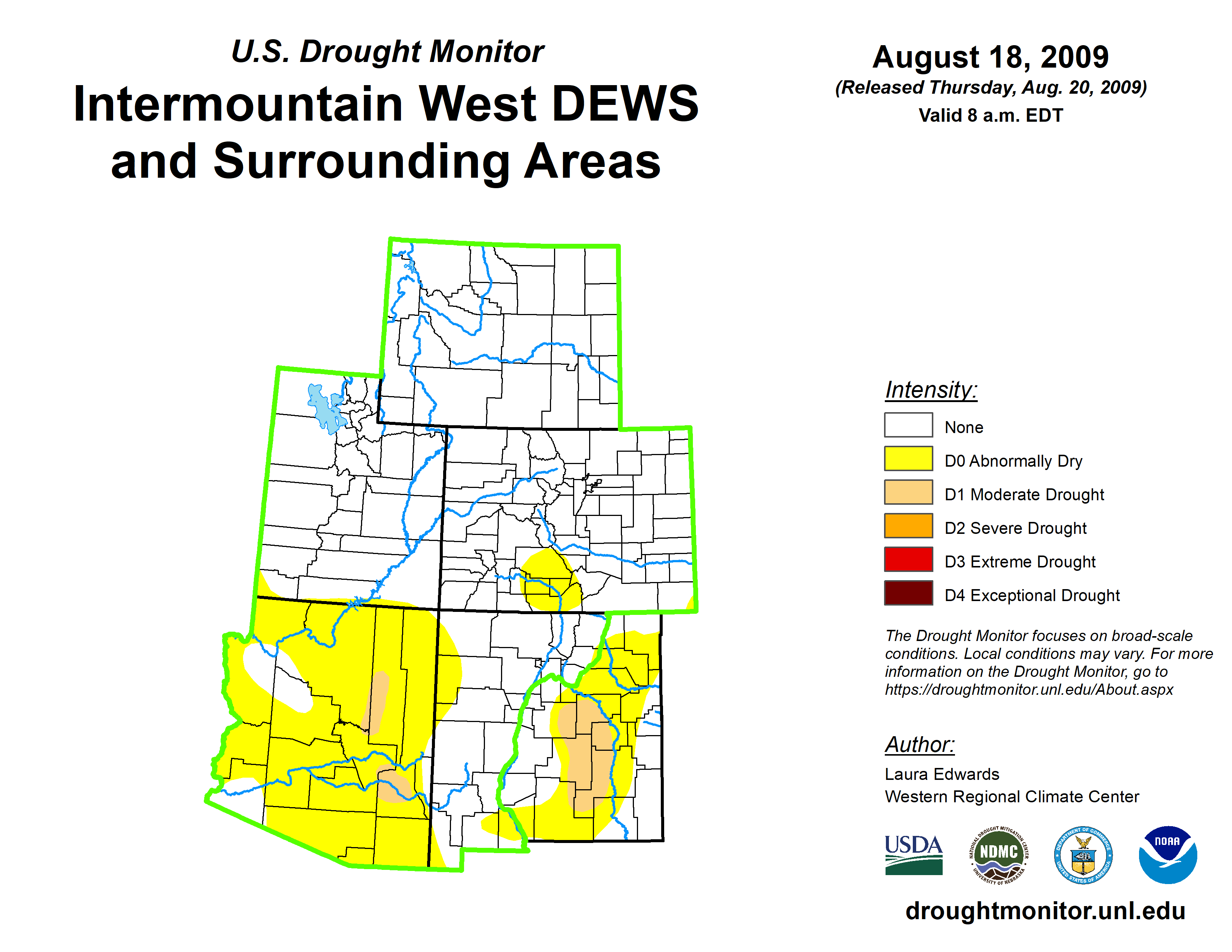 U.S. Drought Monitor

Intermountain West DEWS and Surrounding Areas

August 18, 2009
(Released Thursday, Aug. 20, 2009)
Valid 8 a.m. EDT

Intensity:
None
D0 Abnormally Dry
D1 Moderate Drought
D2 Severe Drought
D3 Extreme Drought
D4 Exceptional Drought

The Drought Monitor focuses on broad-scale conditions. Local conditions may vary. For more information on the Drought Monitor, go to https://droughtmonitor.unl.edu/About.aspx

Author:
Laura Edwards
Western Regional Climate Center

USDA
NATIONAL DROUGHT MITIGATION CENTER NDMC UNIVERSITY OF NEBRASKA
DEPARTMENT OF COMMERCE UNITED STATES OF AMERICA
NOAA

droughtmonitor.unl.edu